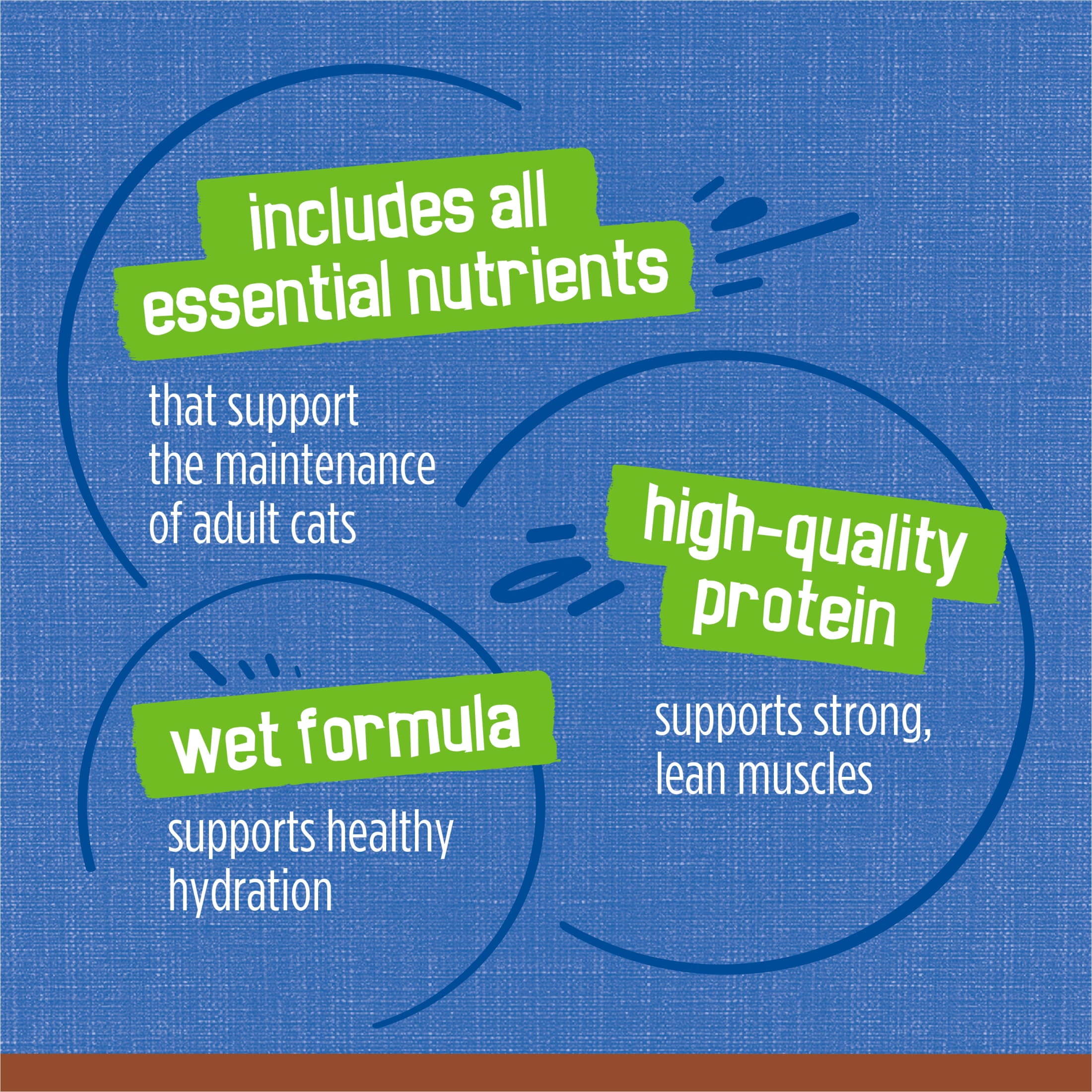 includes all
essential nutrients

that support
the maintenance
of adult cats

high-quality
protein

supports strong,
lean muscles

wet formula

supports healthy
hydration